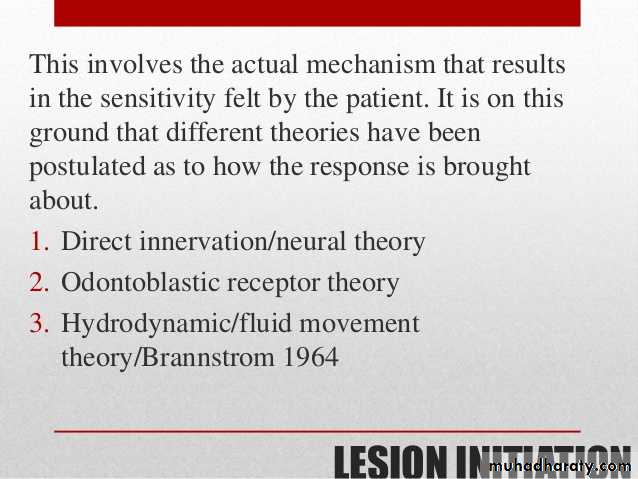 This involves the actual mechanism that results in the sensitivity felt by the patient. It is on this ground that different theories have been postulated as to how the response is brought about.

1. Direct innervation/neural theory
2. Odontoblastic receptor theory
3. Hydrodynamic/fluid movement theory/Brannstrom 1964

LESION INITIATION

muhadharaty.com